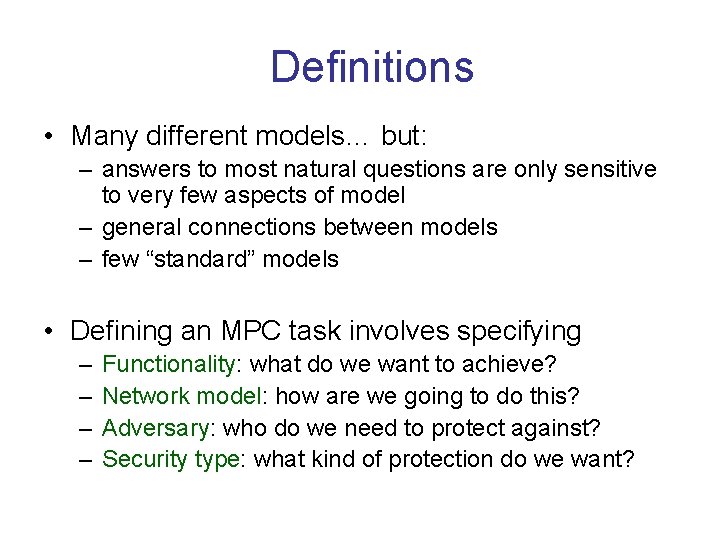 Definitions

• Many different models… but:
– answers to most natural questions are only sensitive to very few aspects of model
– general connections between models
– few “standard” models

• Defining an MPC task involves specifying
– Functionality: what do we want to achieve?
– Network model: how are we going to do this?
– Adversary: who do we need to protect against?
– Security type: what kind of protection do we want?